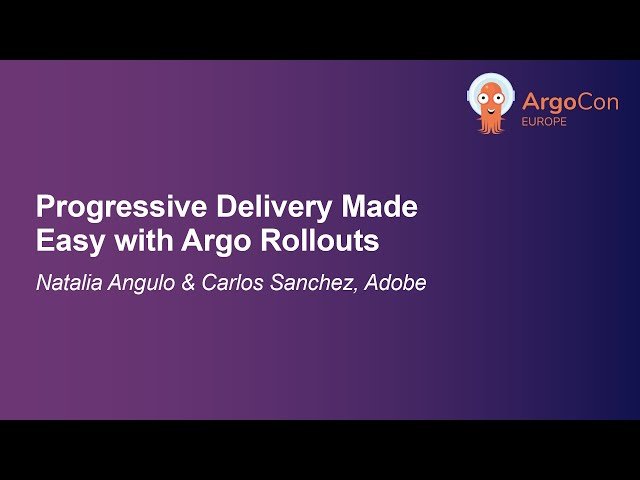 ArgoCon
EUROPE

Progressive Delivery Made Easy with Argo Rollouts

Natalia Angulo & Carlos Sanchez, Adobe